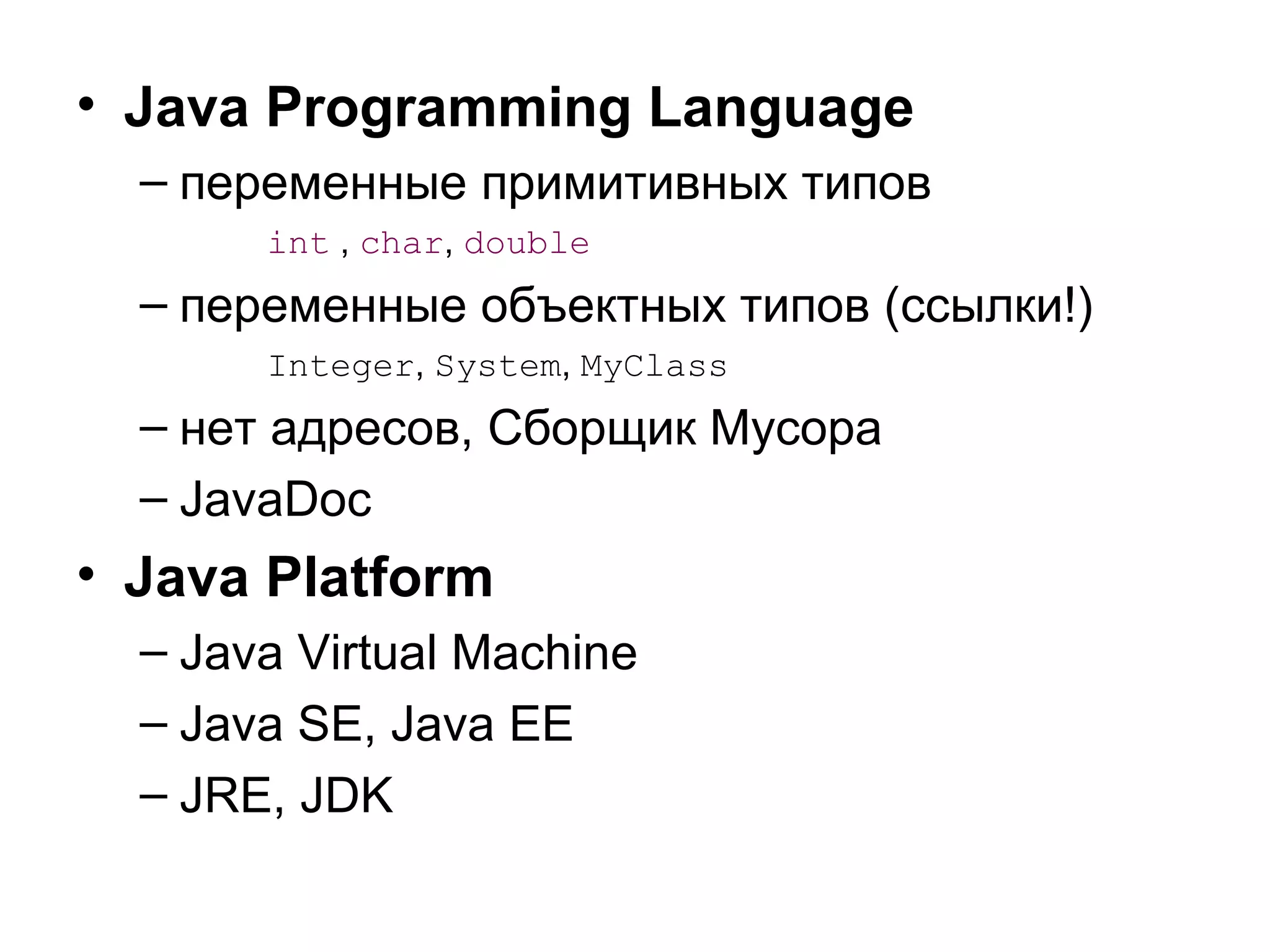 • Java Programming Language

– переменные примитивных типов

int , char, double

– переменные объектных типов (ссылки!)

Integer, System, MyClass

– нет адресов, Сборщик Мусора

– JavaDoc

• Java Platform

– Java Virtual Machine

– Java SE, Java EE

– JRE, JDK